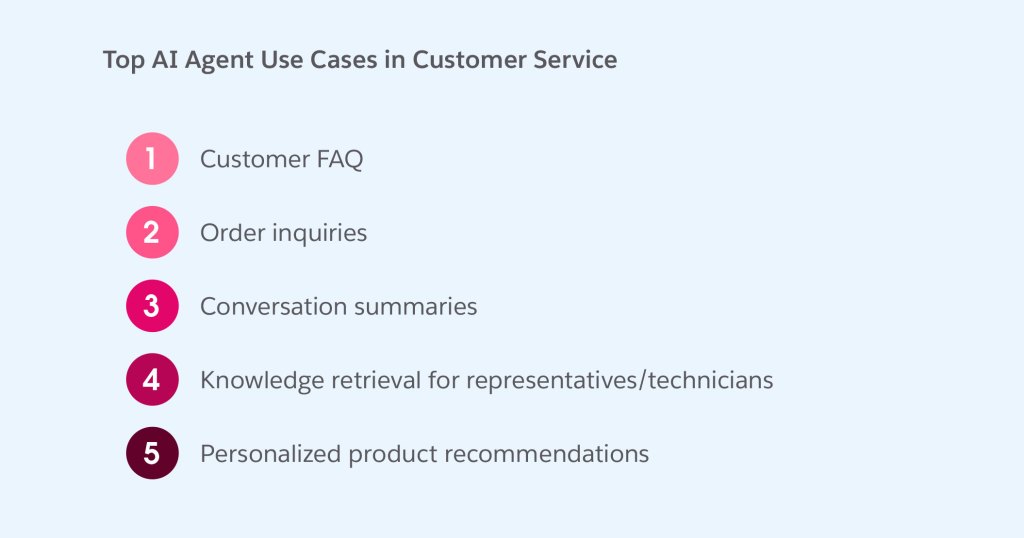 Top AI Agent Use Cases in Customer Service

1 Customer FAQ

2 Order inquiries

3 Conversation summaries

4 Knowledge retrieval for representatives/technicians

5 Personalized product recommendations